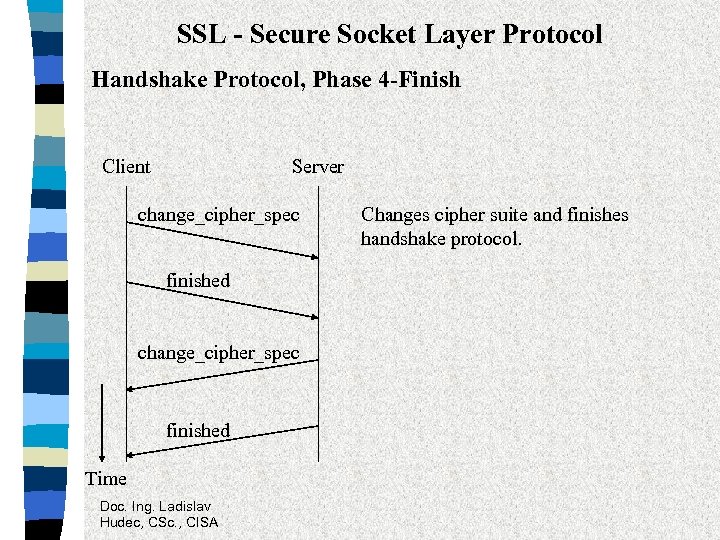 SSL - Secure Socket Layer Protocol

Handshake Protocol, Phase 4-Finish

Client

Server

change_cipher_spec

Changes cipher suite and finishes handshake protocol.

finished

change_cipher_spec

finished

Time

Doc. Ing. Ladislav Hudec, CSc., CISA